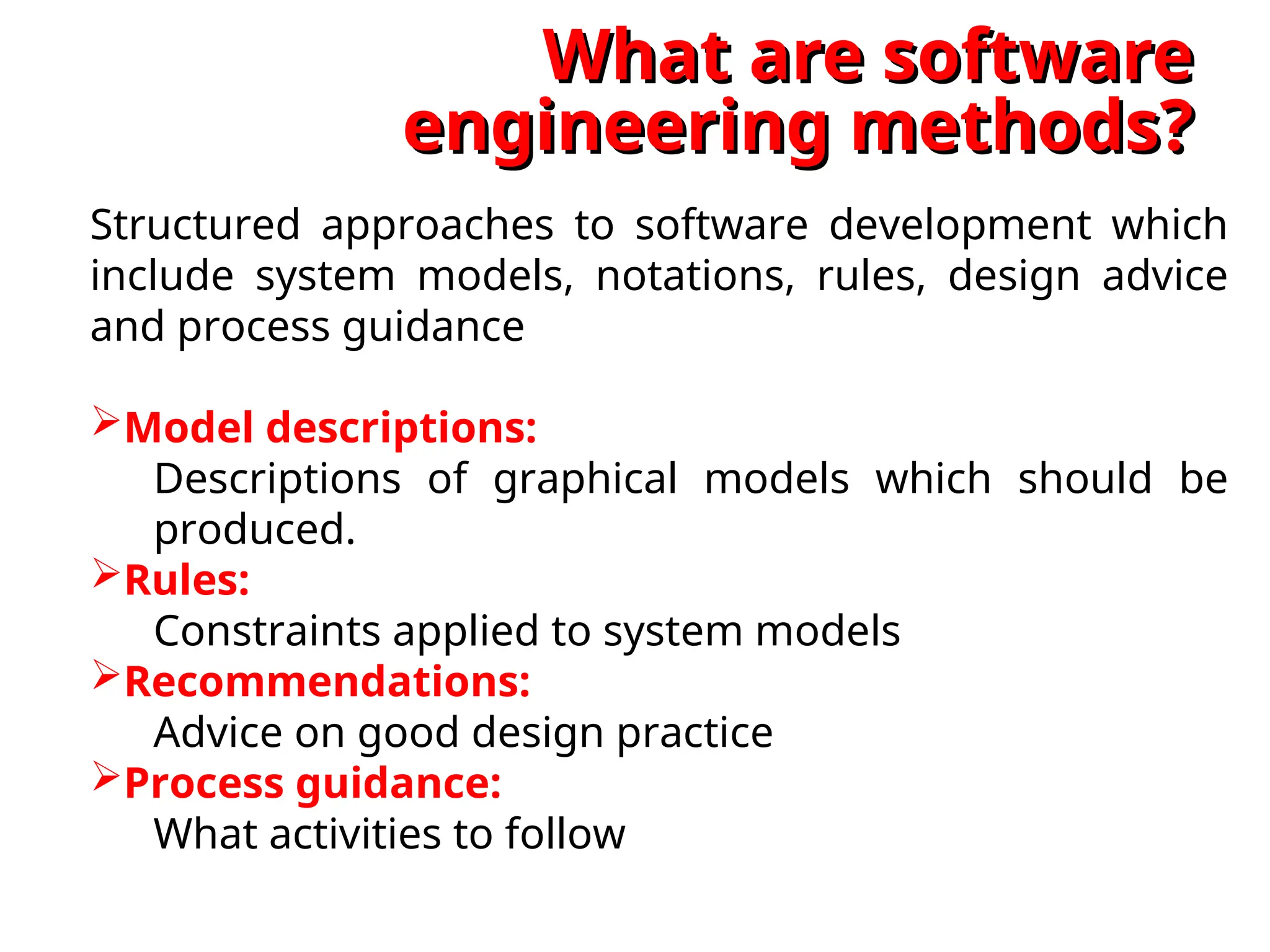 What are software engineering methods?

Structured approaches to software development which include system models, notations, rules, design advice and process guidance

➢ Model descriptions:
Descriptions of graphical models which should be produced.
➢ Rules:
Constraints applied to system models
➢ Recommendations:
Advice on good design practice
➢ Process guidance:
What activities to follow